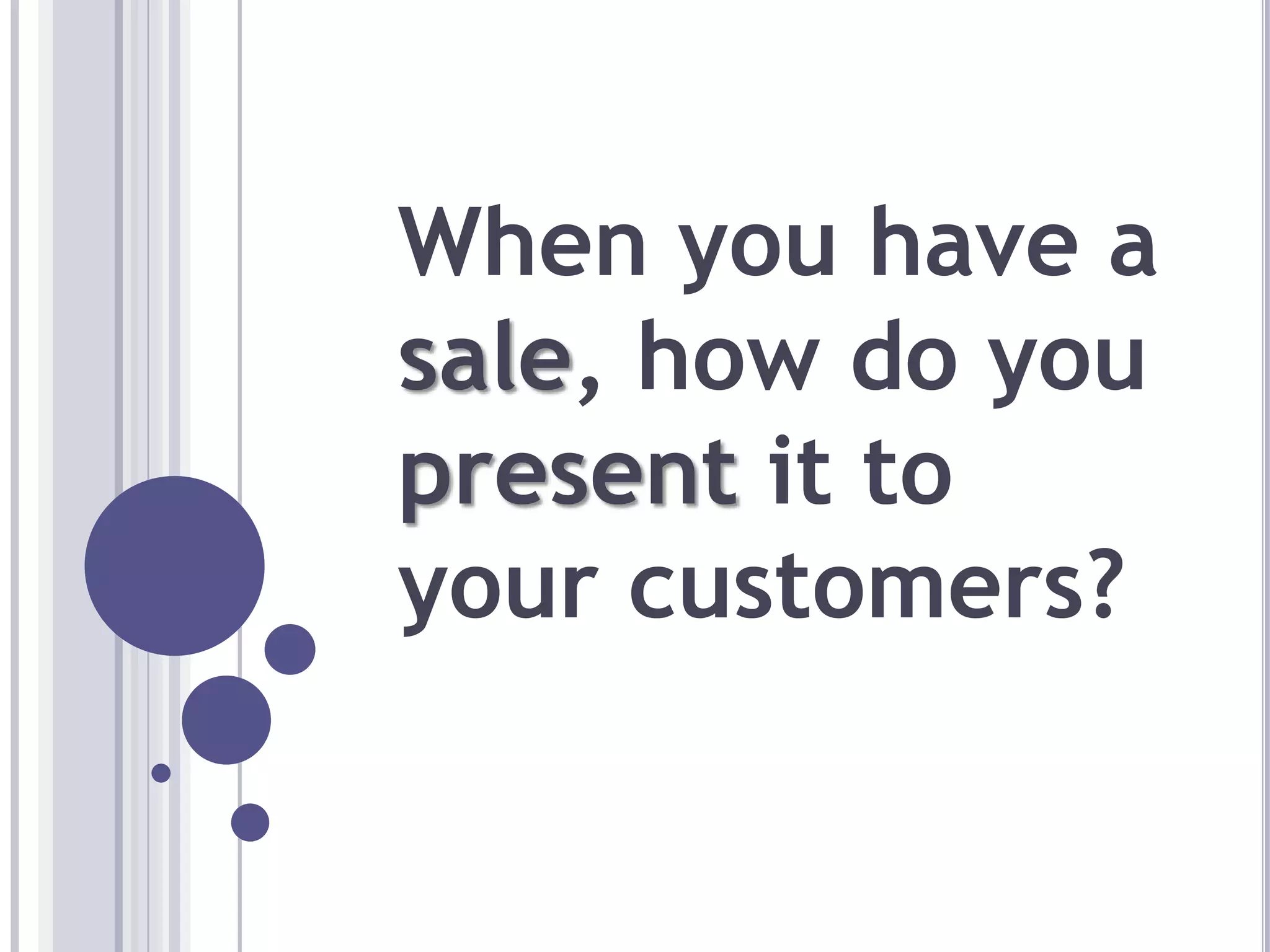 When you have a sale, how do you present it to your customers?